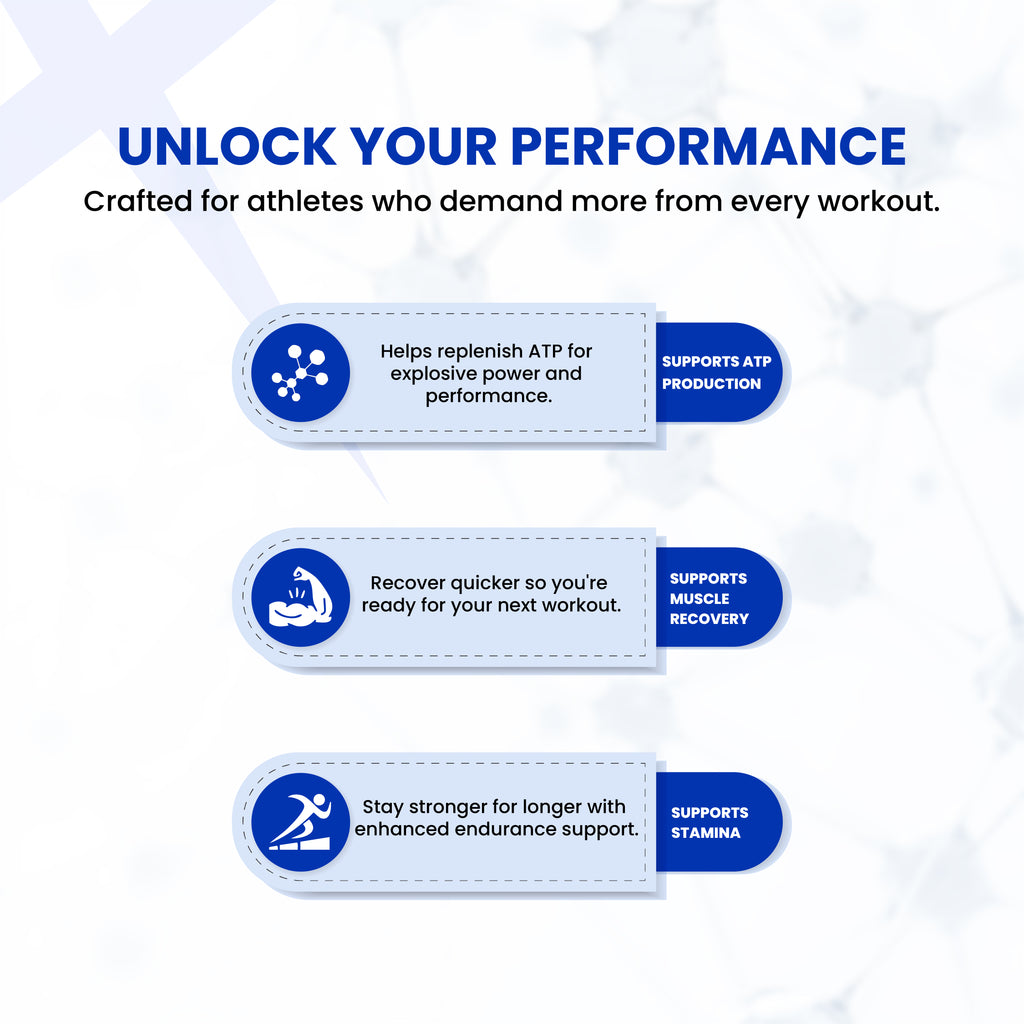 UNLOCK YOUR PERFORMANCE
Crafted for athletes who demand more from every workout.

Helps replenish ATP for explosive power and performance.

SUPPORTS ATP PRODUCTION

Recover quicker so you're ready for your next workout.

SUPPORTS MUSCLE RECOVERY

Stay stronger for longer with enhanced endurance support.

SUPPORTS STAMINA